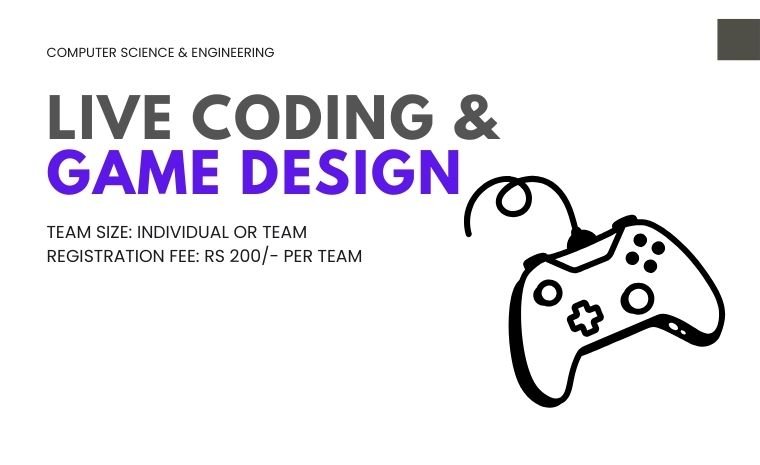 COMPUTER SCIENCE & ENGINEERING

LIVE CODING &
GAME DESIGN

TEAM SIZE: INDIVIDUAL OR TEAM
REGISTRATION FEE: RS 200/- PER TEAM